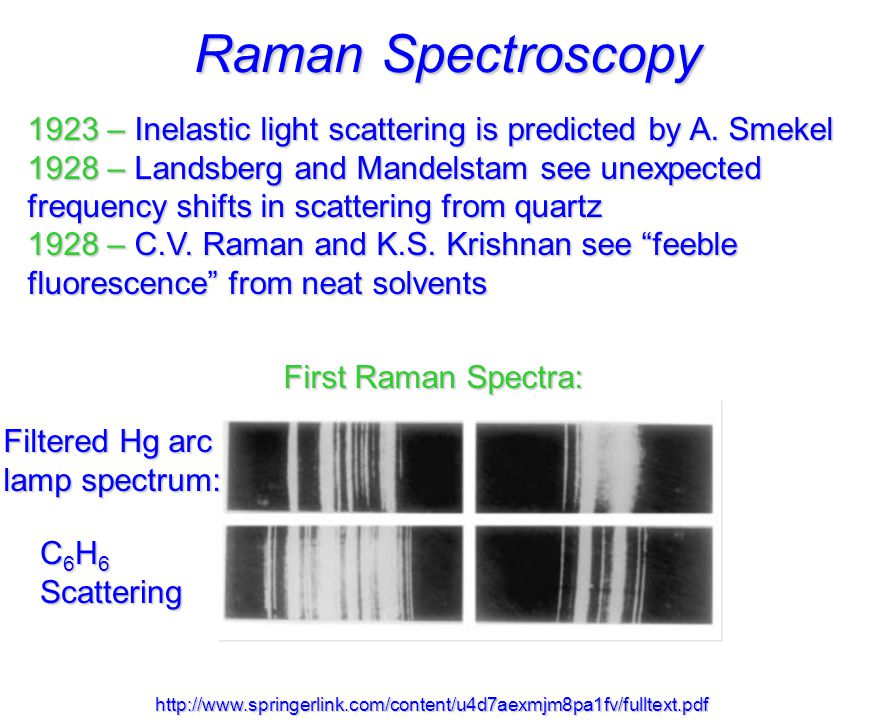 Raman Spectroscopy

1923 – Inelastic light scattering is predicted by A. Smekel
1928 – Landsberg and Mandelstam see unexpected frequency shifts in scattering from quartz
1928 – C.V. Raman and K.S. Krishnan see “feeble fluorescence” from neat solvents

First Raman Spectra:

Filtered Hg arc lamp spectrum:

$C_6H_6$ Scattering

http://www.springerlink.com/content/u4d7aexmjm8pa1fv/fulltext.pdf